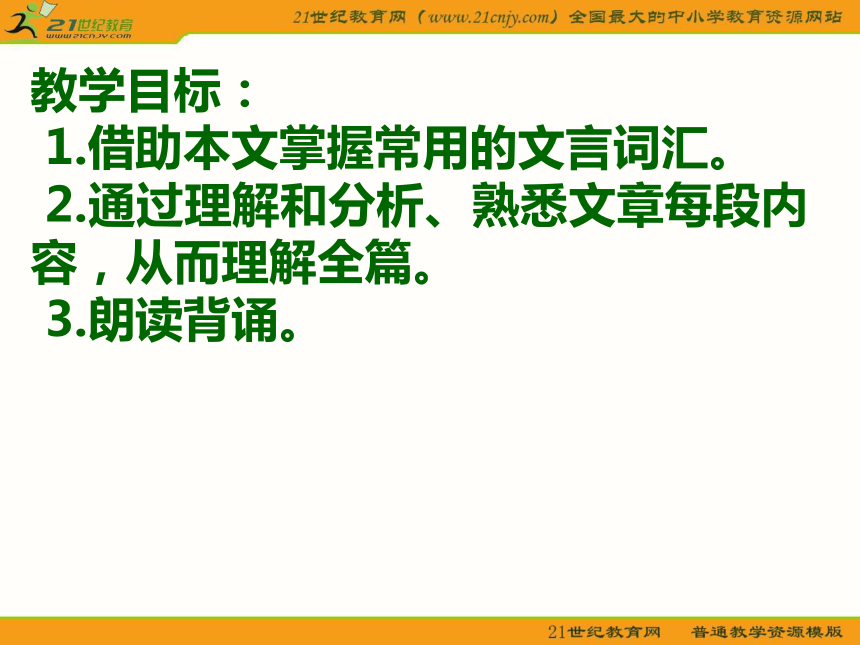 21世纪教育
www.21cnjy.com

21世纪教育网（www.21cnjy.com）全国最大的中小学教育资源网站

教学目标：
1.借助本文掌握常用的文言词汇。
2.通过理解和分析、熟悉文章每段内容，从而理解全篇。
3.朗读背诵。

21世纪教育网　普通教学资源模版